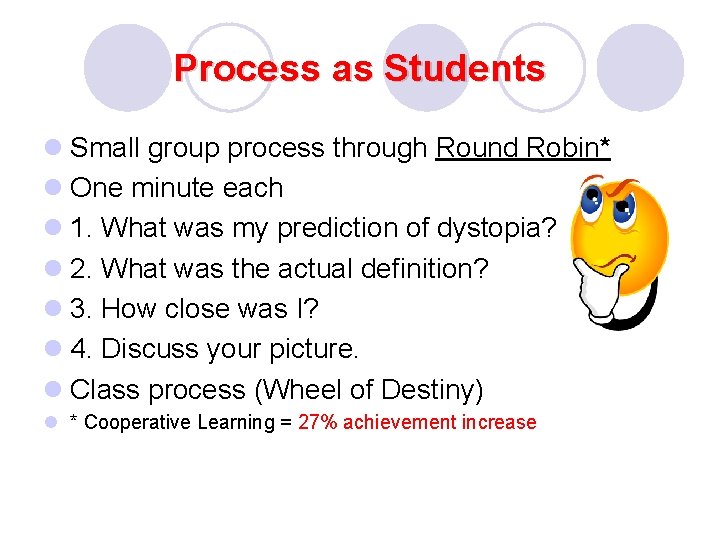 Process as Students

Small group process through Round Robin*

One minute each

1. What was my prediction of dystopia?

2. What was the actual definition?

3. How close was I?

4. Discuss your picture.

Class process (Wheel of Destiny)

* Cooperative Learning = 27% achievement increase